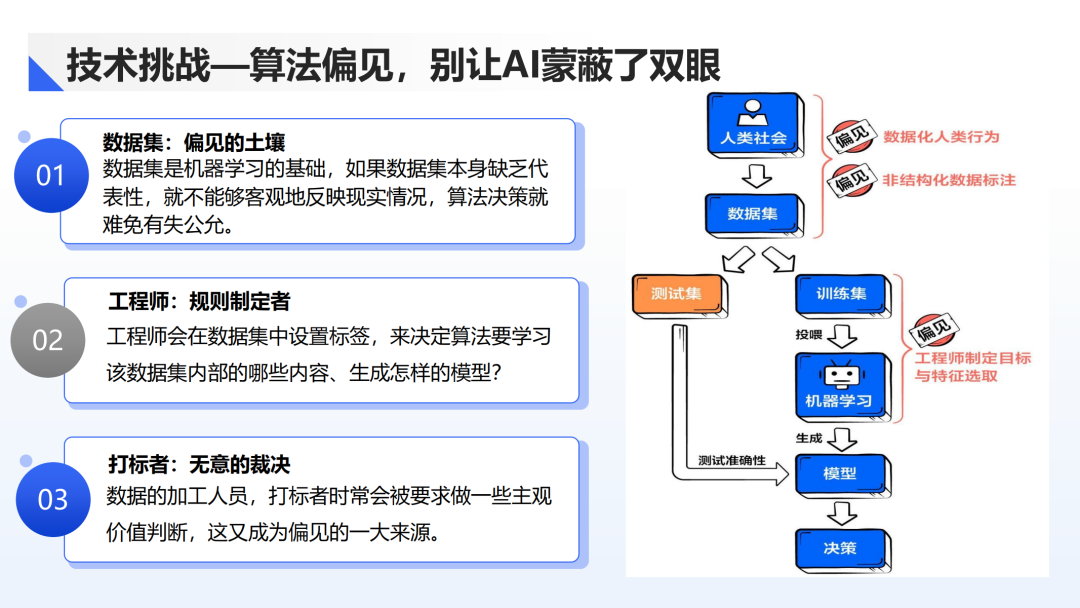 技术挑战—算法偏见，别让AI蒙蔽了双眼

01
数据集：偏见的土壤
数据集是机器学习的基础，如果数据集本身缺乏代表性，就不能够客观地反映现实情况，算法决策就难免有失公允。

02
工程师：规则制定者
工程师会在数据集中设置标签，来决定算法要学习该数据集内部的哪些内容、生成怎样的模型？

03
打标者：无意的裁决
数据的加工人员，打标者时常会被要求做一些主观价值判断，这又成为偏见的一大来源。

人类社会
偏见
数据化人类行为
偏见
非结构化数据标注
数据集
测试集
训练集
投喂
偏见
工程师制定目标与特征选取
机器学习
生成
测试准确性
模型
决策